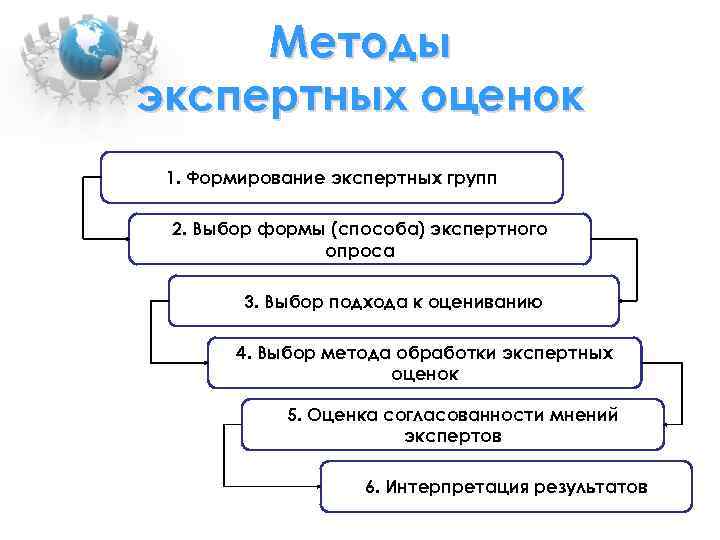 Методы экспертных оценок

1. Формирование экспертных групп

2. Выбор формы (способа) экспертного опроса

3. Выбор подхода к оцениванию

4. Выбор метода обработки экспертных оценок

5. Оценка согласованности мнений экспертов

6. Интерпретация результатов